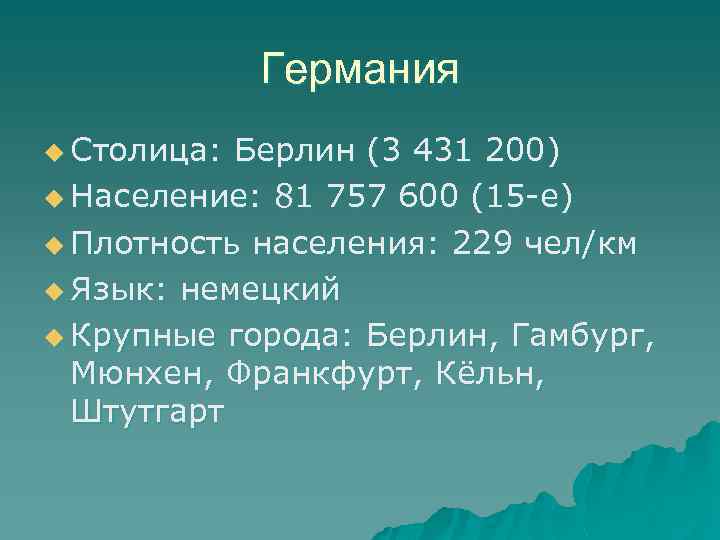 Германия

Столица: Берлин (3 431 200)

Население: 81 757 600 (15-е)

Плотность населения: 229 чел/км

Язык: немецкий

Крупные города: Берлин, Гамбург, Мюнхен, Франкфурт, Кёльн, Штутгарт